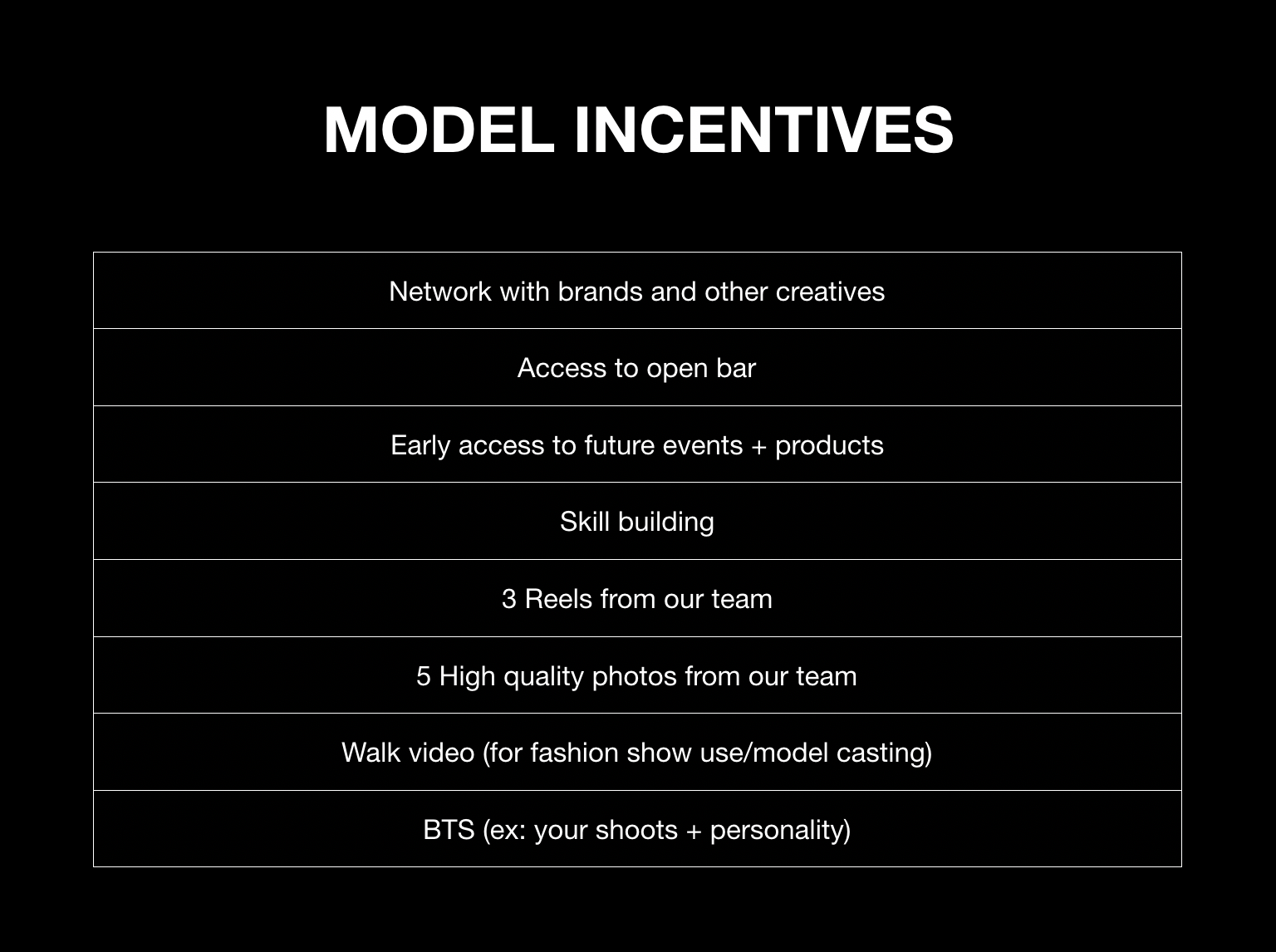 MODEL INCENTIVES

| Network with brands and other creatives |
|---|
| Access to open bar |
| Early access to future events + products |
| Skill building |
| 3 Reels from our team |
| 5 High quality photos from our team |
| Walk video (for fashion show use/model casting) |
| BTS (ex: your shoots + personality) |